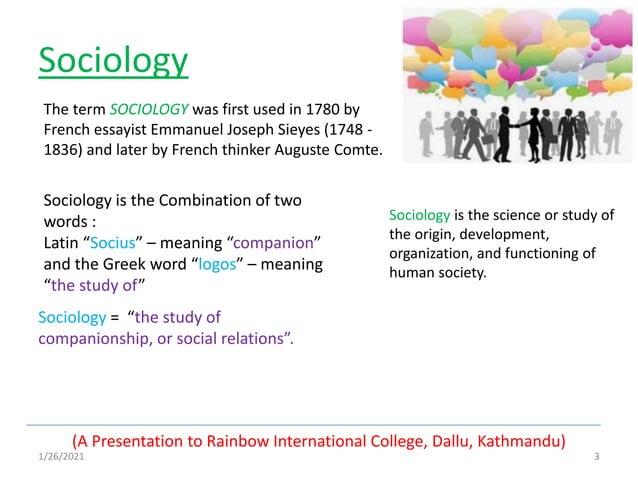 Sociology

The term SOCIOLOGY was first used in 1780 by French essayist Emmanuel Joseph Sieyes (1748 - 1836) and later by French thinker Auguste Comte.

Sociology is the Combination of two words :
Latin “Socius” – meaning “companion” and the Greek word “logos” – meaning “the study of”

Sociology = “the study of companionship, or social relations”.

Sociology is the science or study of the origin, development, organization, and functioning of human society.

(A Presentation to Rainbow International College, Dallu, Kathmandu)

1/26/2021

3